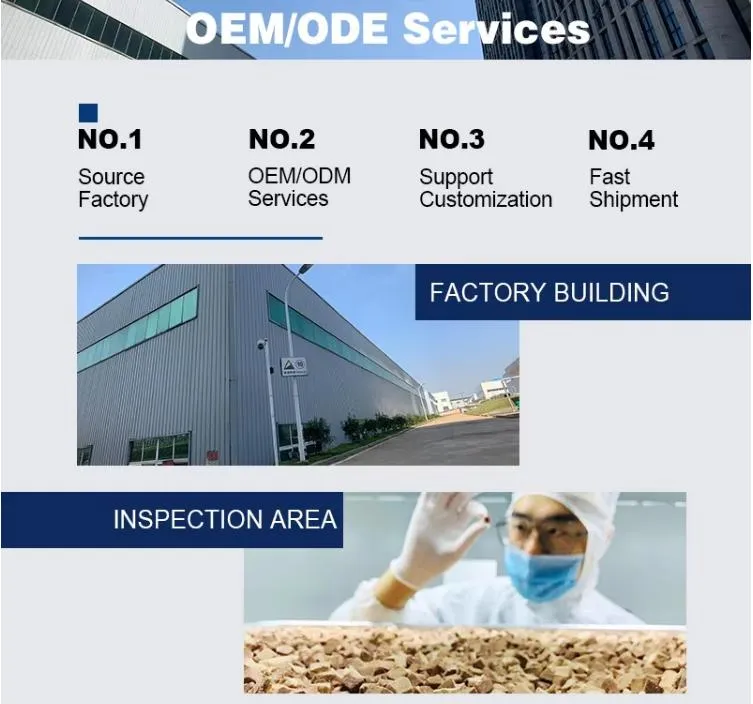 OEM/ODE Services

NO.1
Source Factory

NO.2
OEM/ODM Services

NO.3
Support Customization

NO.4
Fast Shipment

FACTORY BUILDING

INSPECTION AREA